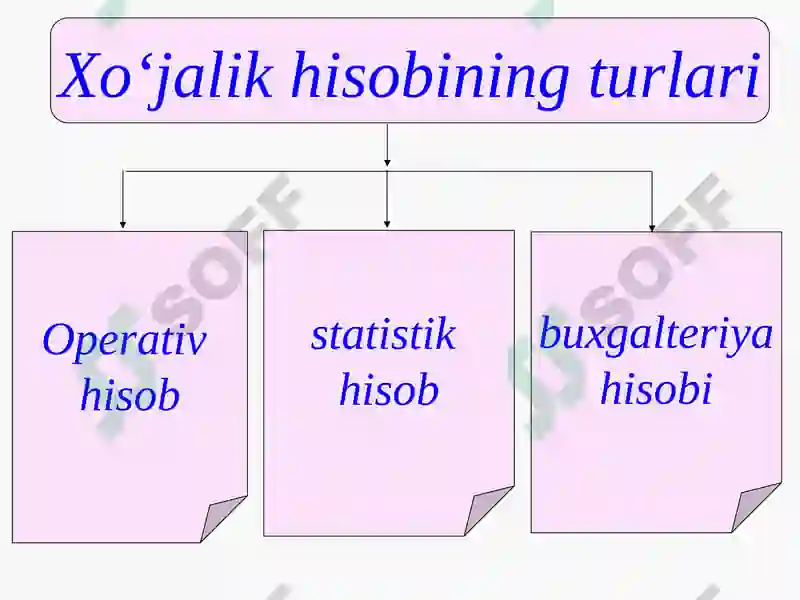 Xo‘jalik hisobining turlari

Operativ hisob

statistik hisob

buxgalteriya hisobi

SOFF

SOFF